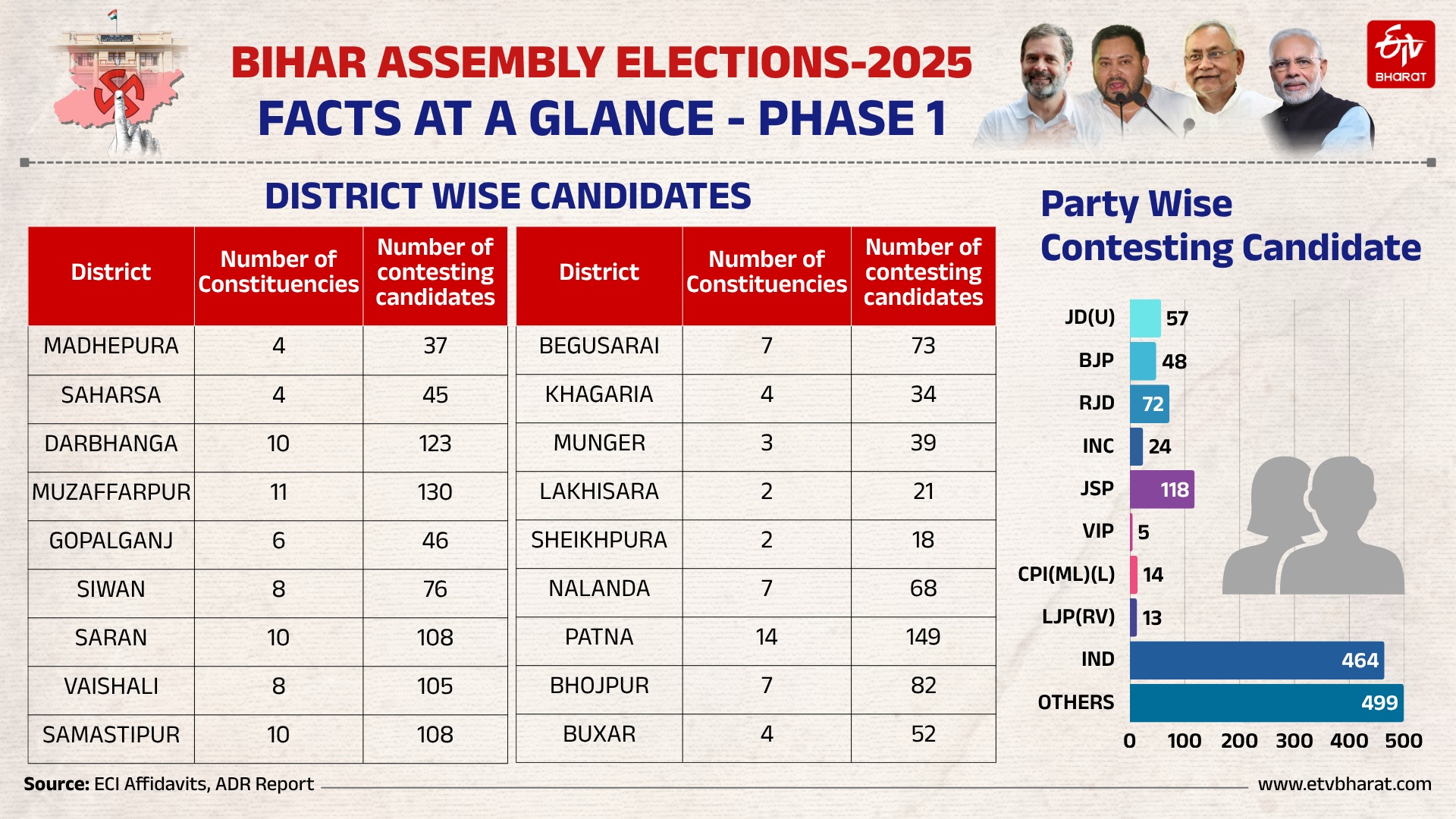 BIHAR ASSEMBLY ELECTIONS-2025
FACTS AT A GLANCE - PHASE 1

ETV BHARAT

DISTRICT WISE CANDIDATES

| District | Number of Constituencies | Number of contesting candidates |
|---|---|---|
| MADHEPURA | 4 | 37 |
| SAHARSA | 4 | 45 |
| DARBHANGA | 10 | 123 |
| MUZAFFARPUR | 11 | 130 |
| GOPALGANJ | 6 | 46 |
| SIWAN | 8 | 76 |
| SARAN | 10 | 108 |
| VAISHALI | 8 | 105 |
| SAMASTIPUR | 10 | 108 |

| District | Number of Constituencies | Number of contesting candidates |
|---|---|---|
| BEGUSARAI | 7 | 73 |
| KHAGARIA | 4 | 34 |
| MUNGER | 3 | 39 |
| LAKHISARA | 2 | 21 |
| SHEIKHPURA | 2 | 18 |
| NALANDA | 7 | 68 |
| PATNA | 14 | 149 |
| BHOJPUR | 7 | 82 |
| BUXAR | 4 | 52 |

Party Wise Contesting Candidate

JD(U) 57
BJP 48
RJD 72
INC 24
JSP 118
VIP 5
CPI(ML)(L) 14
LJP(RV) 13
IND 464
OTHERS 499

0 100 200 300 400 500

Source: ECI Affidavits, ADR Report
www.etvbharat.com